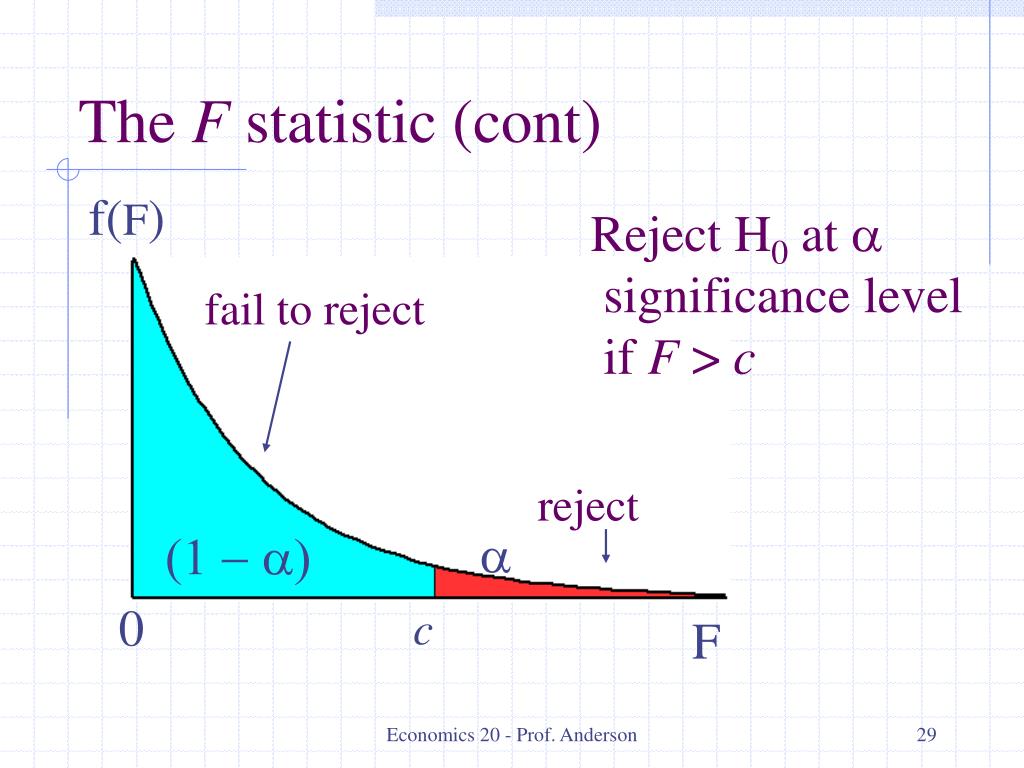 The $F$ statistic (cont)

f(F)

Reject $H_0$ at $\alpha$ significance level if $F > c$

fail to reject

reject

$(1 - \alpha)$

$\alpha$

0

$c$

F

Economics 20 - Prof. Anderson

29